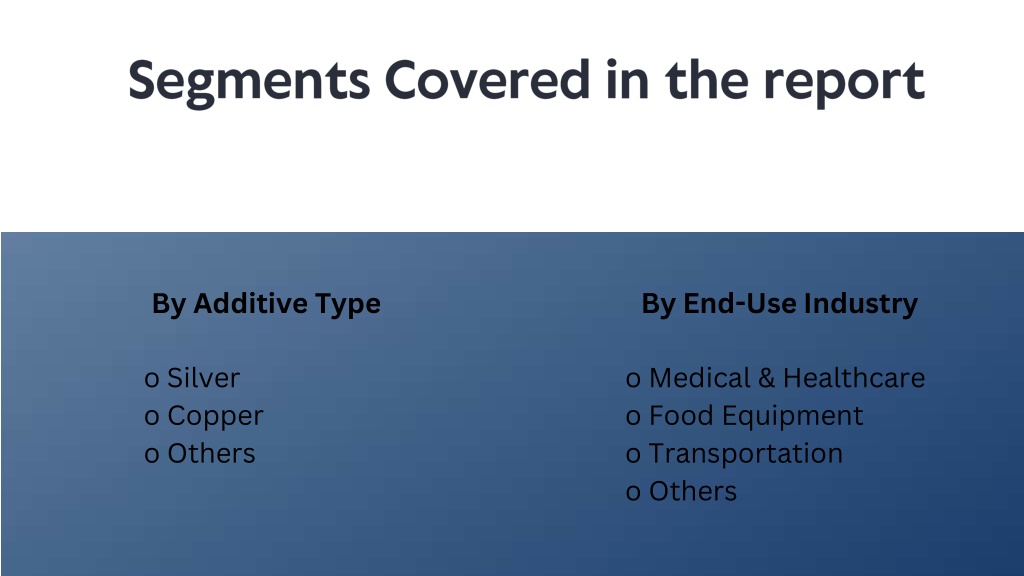 Segments Covered in the report

By Additive Type

o Silver
o Copper
o Others

By End-Use Industry

o Medical & Healthcare
o Food Equipment
o Transportation
o Others